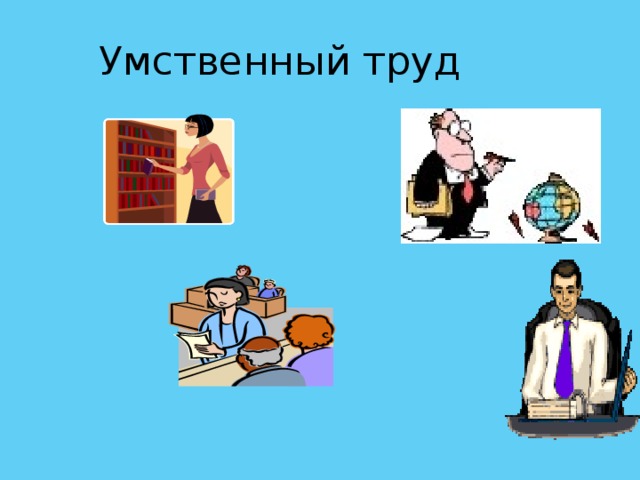 Умственный труд